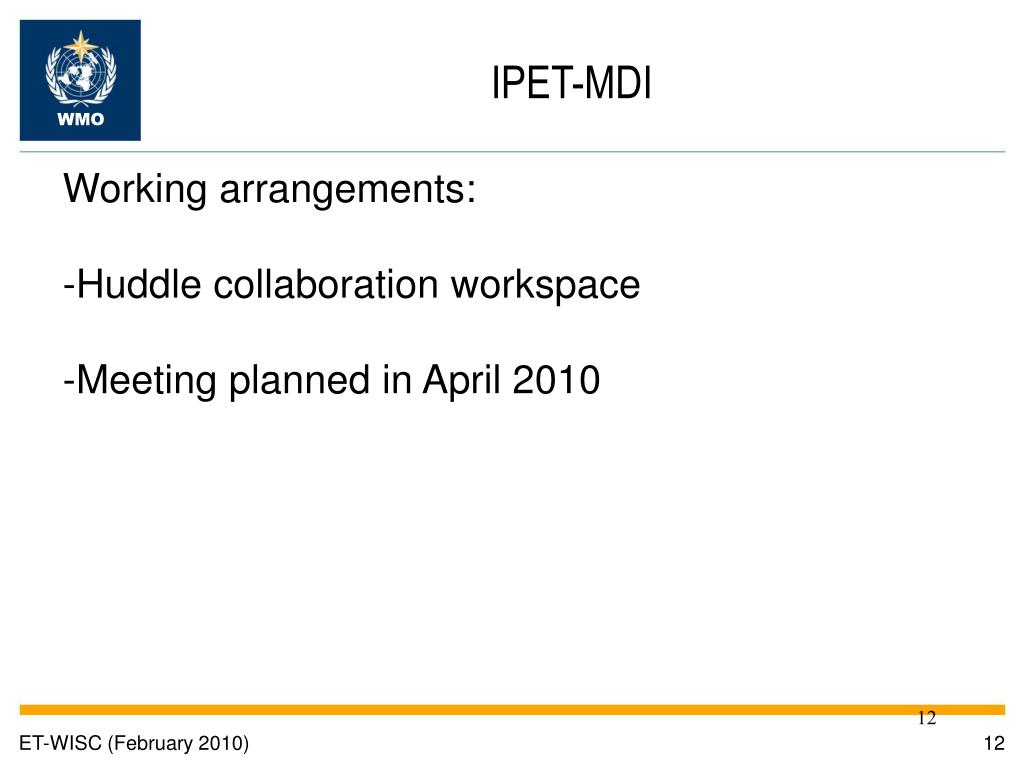 WMO

IPET-MDI

Working arrangements:

-Huddle collaboration workspace

-Meeting planned in April 2010

12

ET-WISC (February 2010)

12